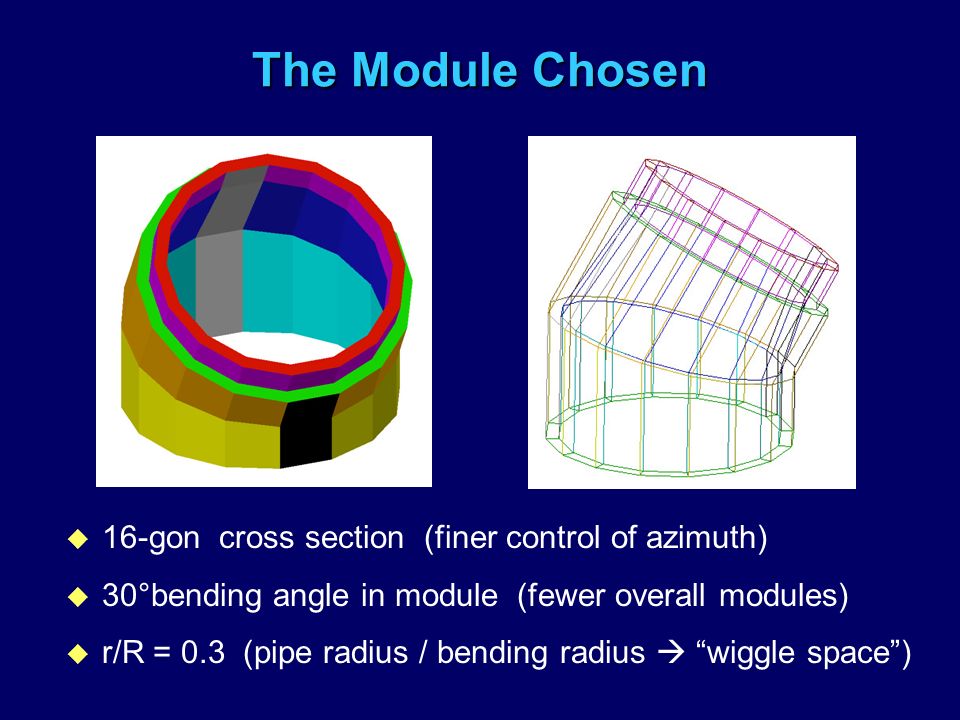 The Module Chosen

◆ 16-gon cross section (finer control of azimuth)

◆ 30°bending angle in module (fewer overall modules)

◆ r/R = 0.3 (pipe radius / bending radius → “wiggle space”)